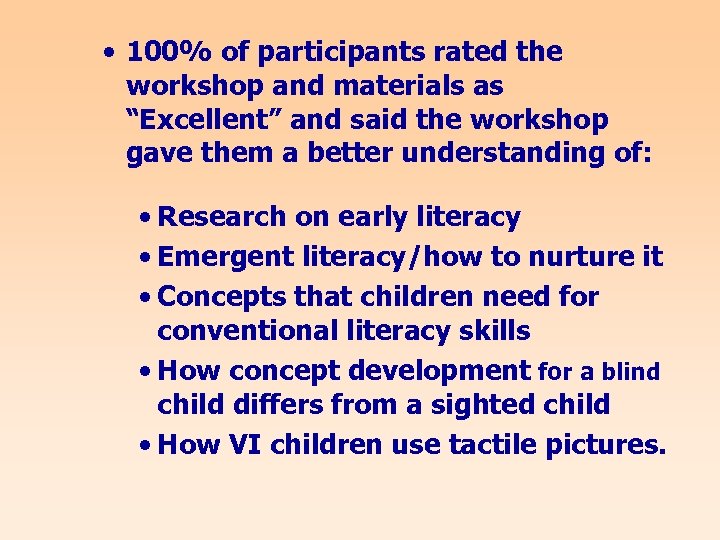 • 100% of participants rated the workshop and materials as “Excellent” and said the workshop gave them a better understanding of:

• Research on early literacy
• Emergent literacy/how to nurture it
• Concepts that children need for conventional literacy skills
• How concept development for a blind child differs from a sighted child
• How VI children use tactile pictures.